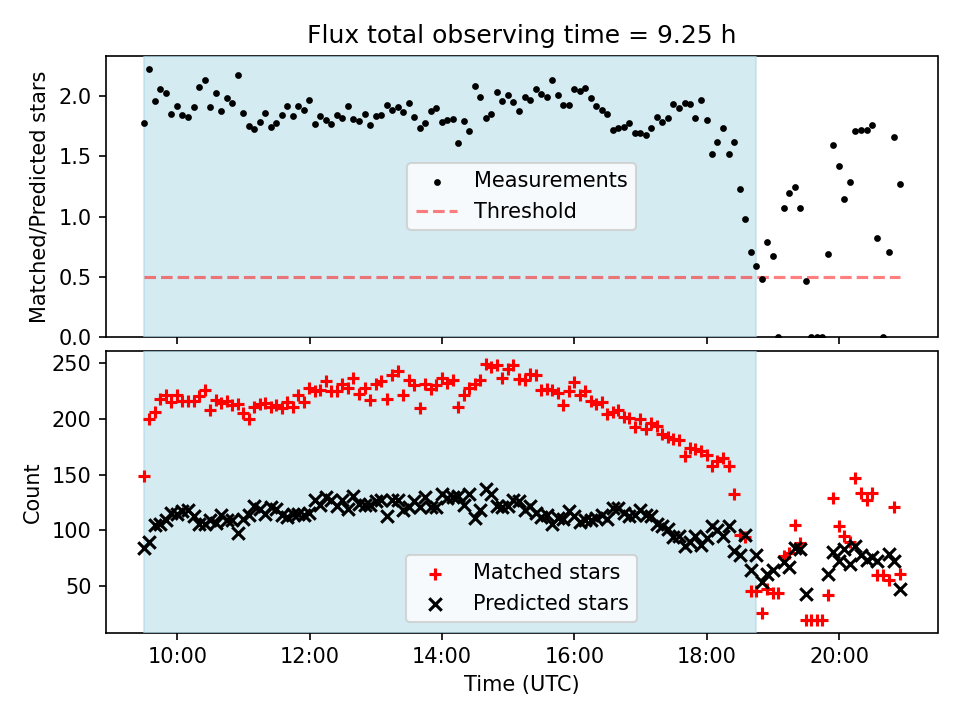 Flux total observing time = 9.25 h

Matched/Predicted stars

2.0
1.5
1.0
0.5
0.0

Measurements
Threshold

Count

250
200
150
100
50

Matched stars
Predicted stars

10:00
12:00
14:00
16:00
18:00
20:00

Time (UTC)